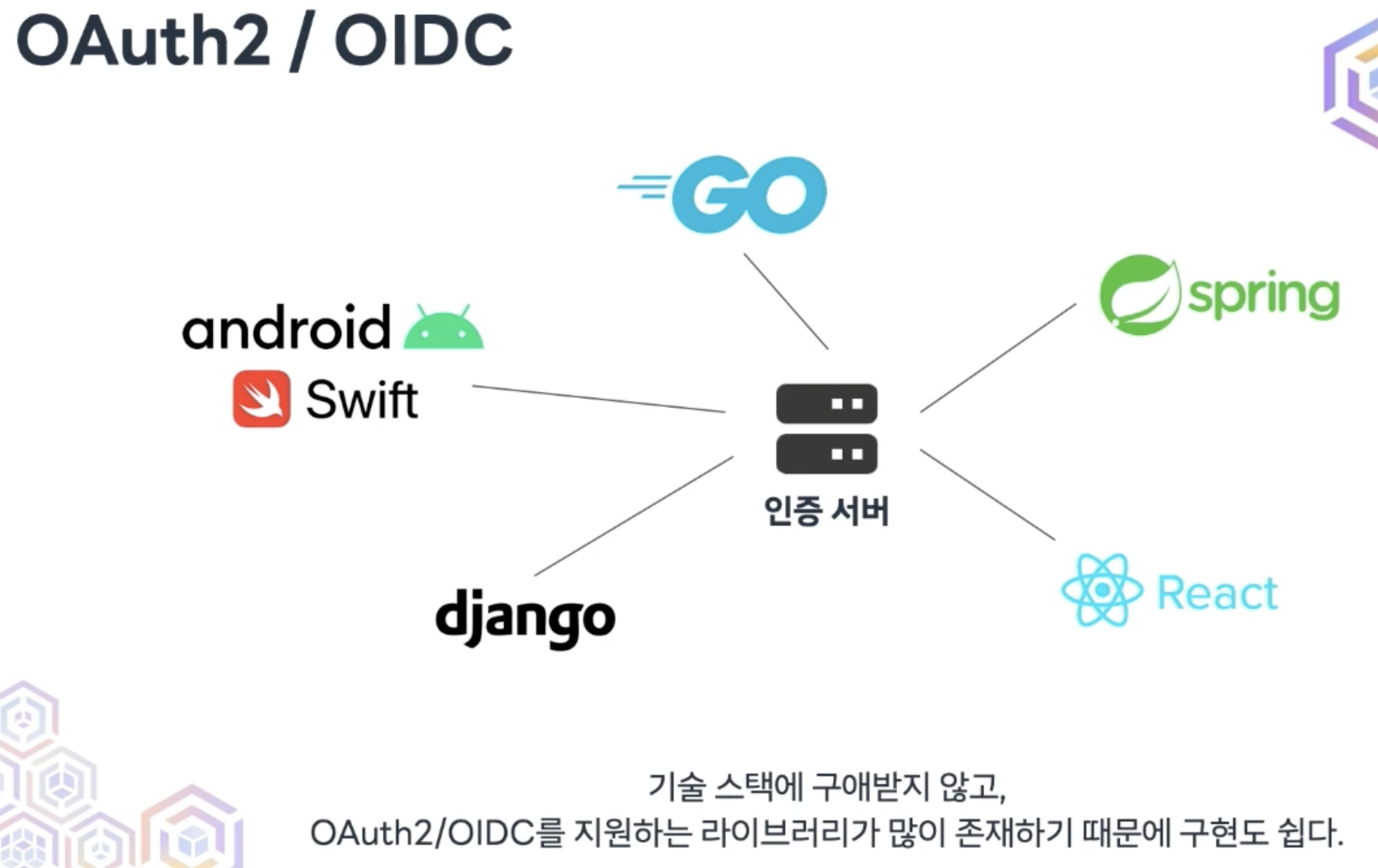 OAuth2 / OIDC

GO

android

Swift

spring

인증 서버

django

React

기술 스택에 구애받지 않고,
OAuth2/OIDC를 지원하는 라이브러리가 많이 존재하기 때문에 구현도 쉽다.